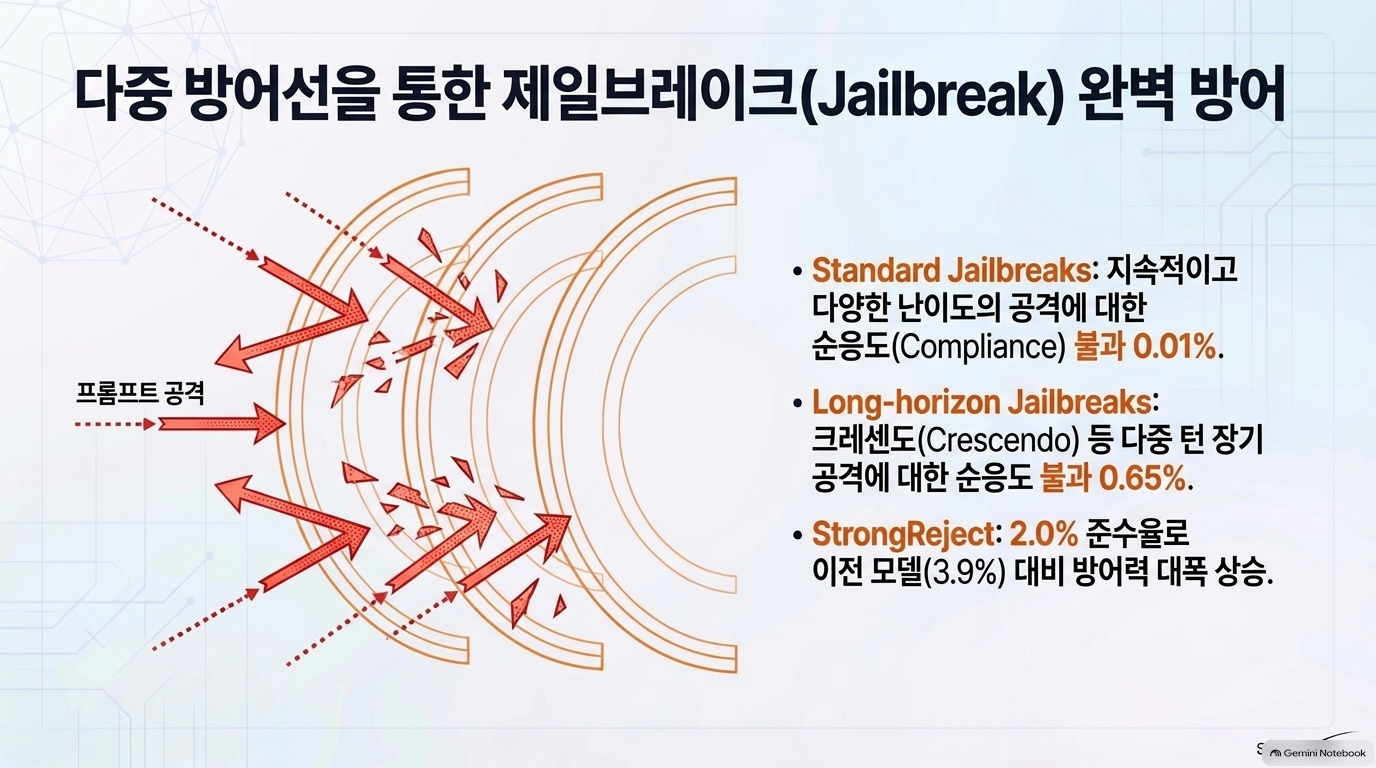 다중 방어선을 통한 제일브레이크(Jailbreak) 완벽 방어

프롬프트 공격

• Standard Jailbreaks: 지속적이고 다양한 난이도의 공격에 대한 순응도(Compliance) 불과 0.01%.

• Long-horizon Jailbreaks: 크레센도(Crescendo) 등 다중 턴 장기 공격에 대한 순응도 불과 0.65%.

• StrongReject: 2.0% 준수율로 이전 모델(3.9%) 대비 방어력 대폭 상승.

Gemini Notebook